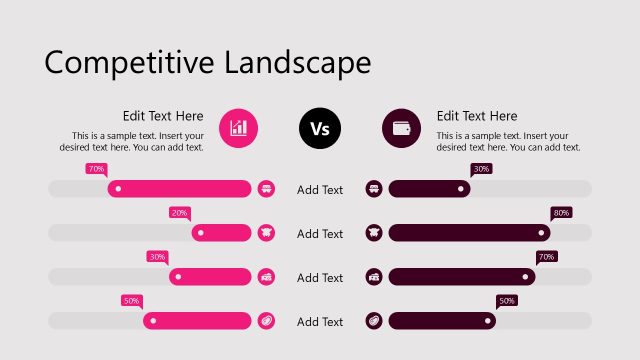 Competitive Landscape

Edit Text Here
This is a sample text. Insert your desired text here. You can add text.

Vs

Edit Text Here
This is a sample text. Insert your desired text here. You can add text.

70%
Add Text
30%

20%
Add Text
80%

30%
Add Text
70%

50%
Add Text
50%